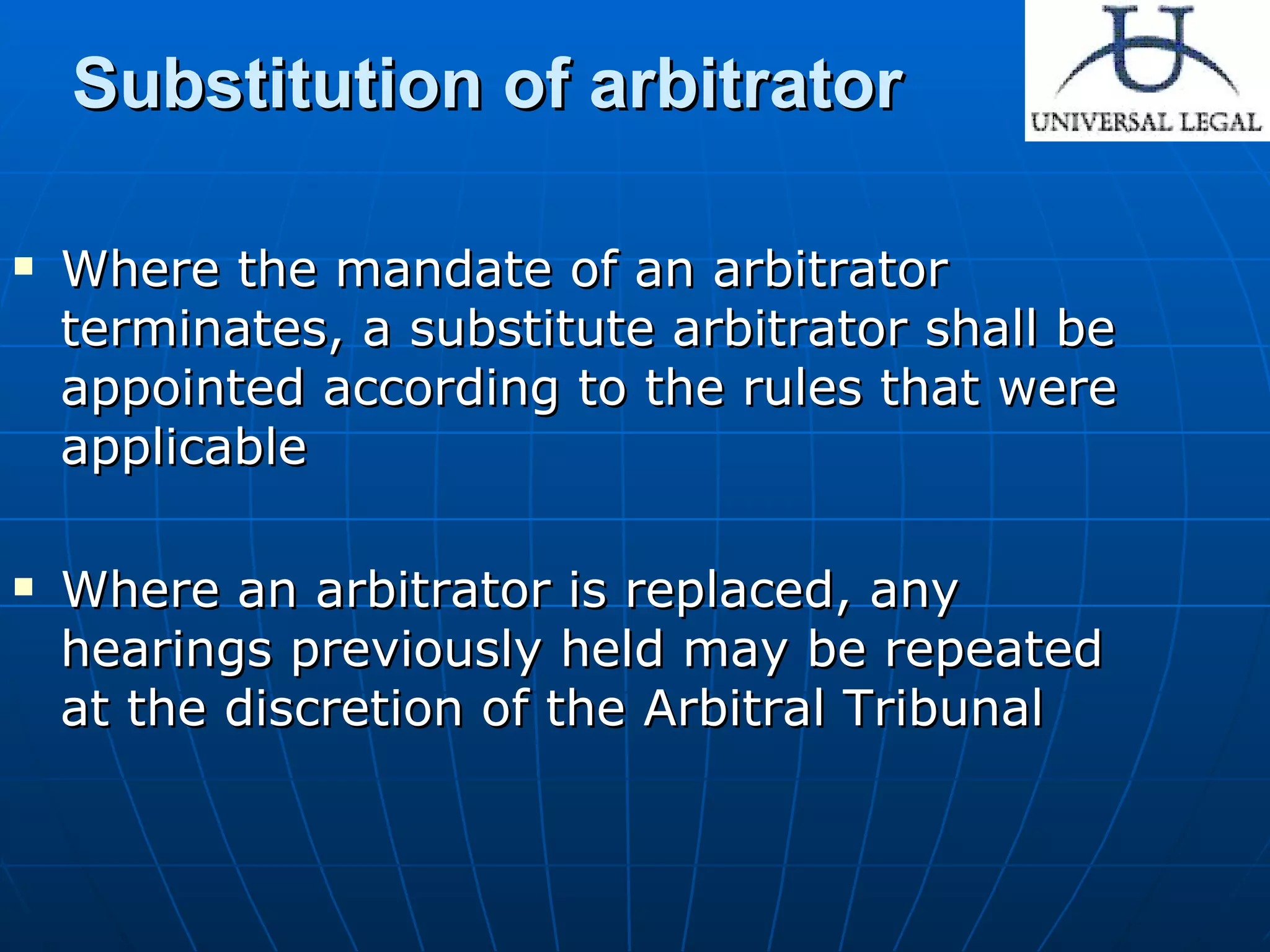 Substitution of arbitrator

UNIVERSAL LEGAL

▪ Where the mandate of an arbitrator terminates, a substitute arbitrator shall be appointed according to the rules that were applicable

▪ Where an arbitrator is replaced, any hearings previously held may be repeated at the discretion of the Arbitral Tribunal